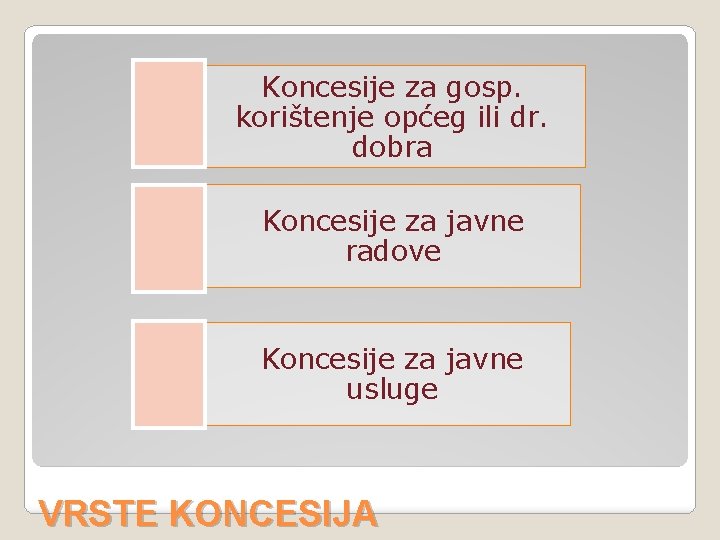 Koncesije za gosp. korištenje općeg ili dr. dobra

Koncesije za javne radove

Koncesije za javne usluge

VRSTE KONCESIJA